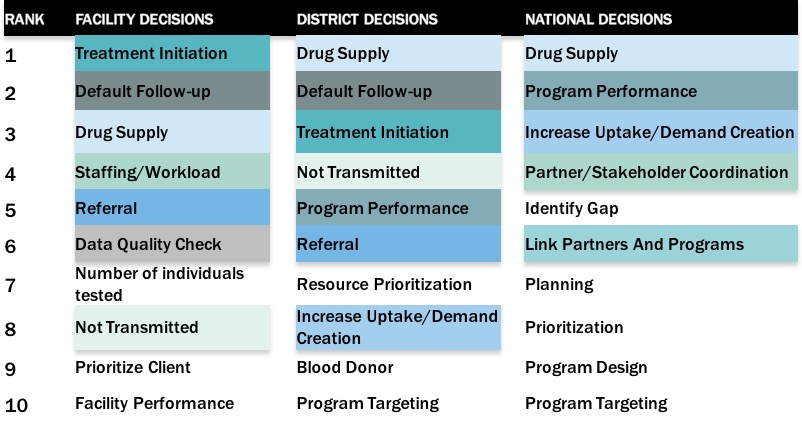 | RANK | FACILITY DECISIONS | DISTRICT DECISIONS | NATIONAL DECISIONS |
|---|---|---|---|
| 1 | Treatment Initiation | Drug Supply | Drug Supply |
| 2 | Default Follow-up | Default Follow-up | Program Performance |
| 3 | Drug Supply | Treatment Initiation | Increase Uptake/Demand Creation |
| 4 | Staffing/Workload | Not Transmitted | Partner/Stakeholder Coordination |
| 5 | Referral | Program Performance | Identify Gap |
| 6 | Data Quality Check | Referral | Link Partners And Programs |
| 7 | Number of individuals tested | Resource Prioritization | Planning |
| 8 | Not Transmitted | Increase Uptake/Demand Creation | Prioritization |
| 9 | Prioritize Client | Blood Donor | Program Design |
| 10 | Facility Performance | Program Targeting | Program Targeting |